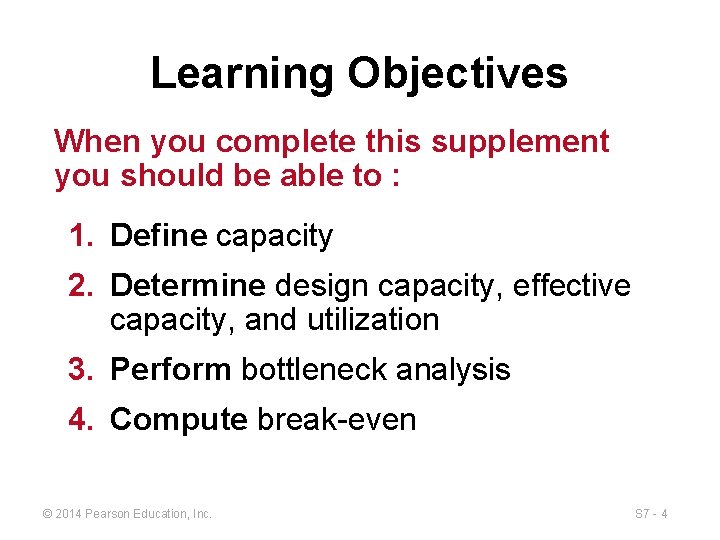 Learning Objectives

When you complete this supplement you should be able to :

1. Define capacity
2. Determine design capacity, effective capacity, and utilization
3. Perform bottleneck analysis
4. Compute break-even

© 2014 Pearson Education, Inc.

S7 - 4